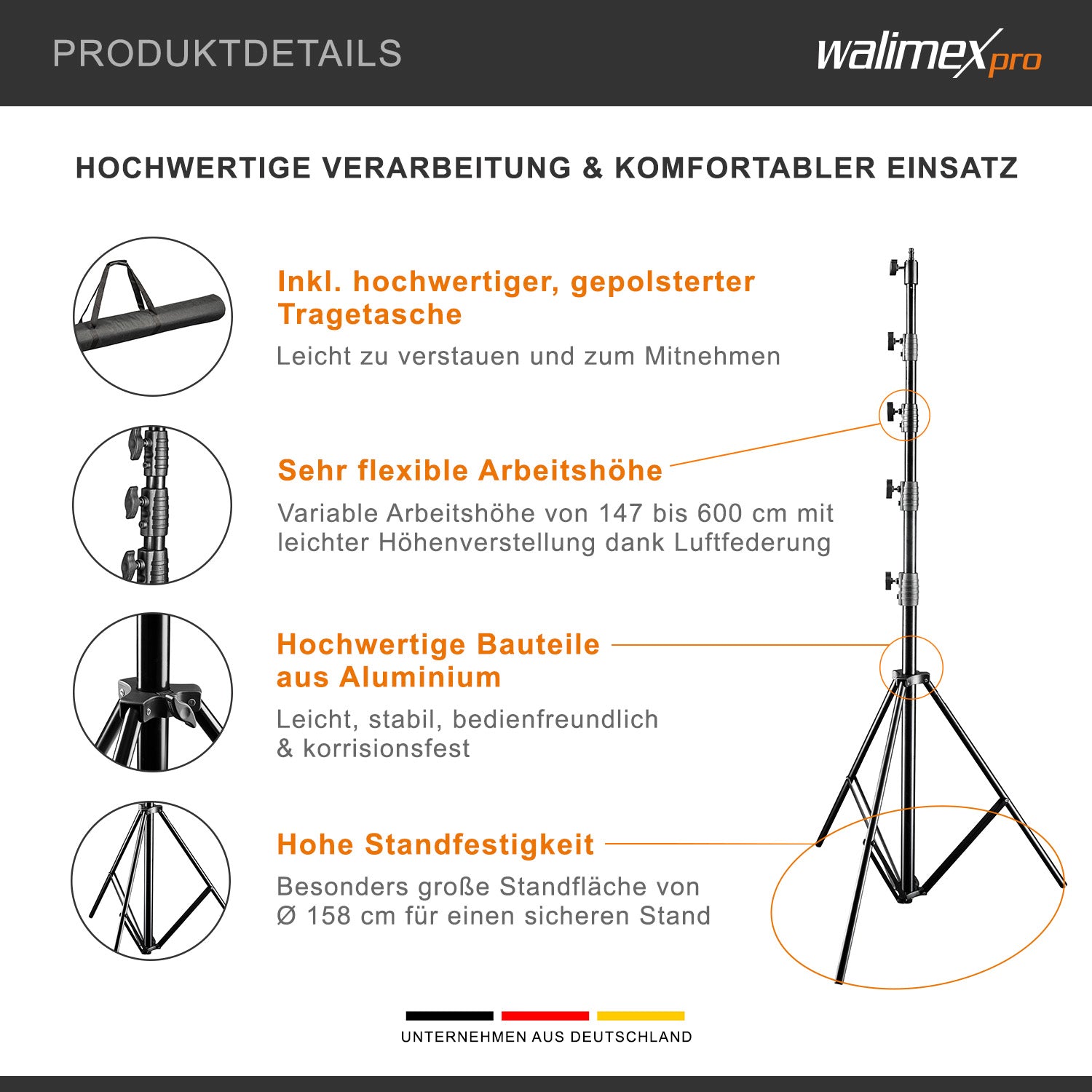 PRODUKTDETAILS

walimex pro

HOCHWERTIGE VERARBEITUNG & KOMFORTABLER EINSATZ

Inkl. hochwertiger, gepolsterter Tragetasche

Leicht zu verstauen und zum Mitnehmen

Sehr flexible Arbeitshöhe

Variable Arbeitshöhe von 147 bis 600 cm mit leichter Höhenverstellung dank Luftfederung

Hochwertige Bauteile aus Aluminium

Leicht, stabil, bedienfreundlich & korrisionsfest

Hohe Standfestigkeit

Besonders große Standfläche von Ø 158 cm für einen sicheren Stand

UNTERNEHMEN AUS DEUTSCHLAND